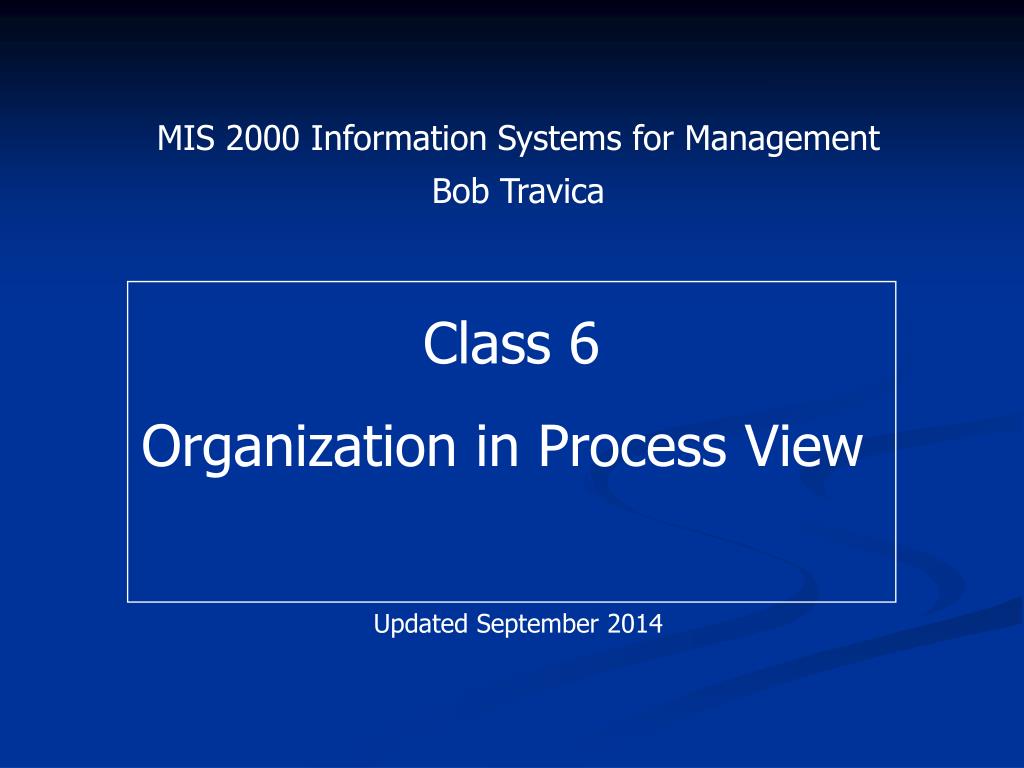 MIS 2000 Information Systems for Management

Bob Travica

Class 6

Organization in Process View

Updated September 2014